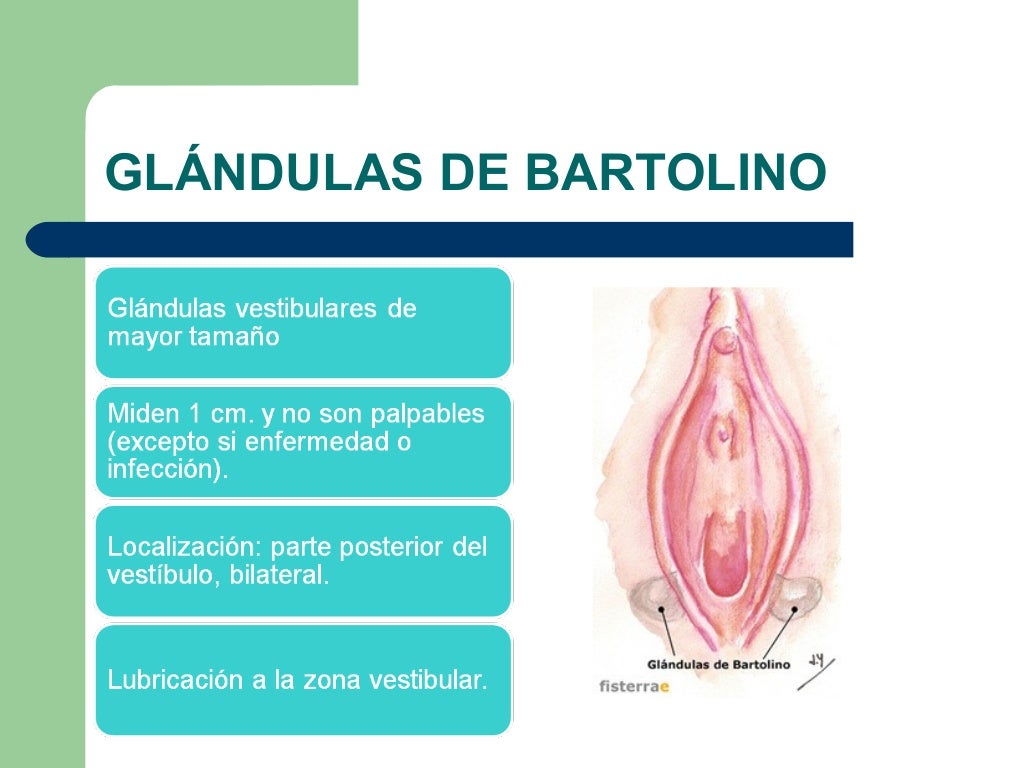 GLÁNDULAS DE BARTOLINO

Glándulas vestibulares de mayor tamaño

Miden 1 cm. y no son palpables (excepto si enfermedad o infección).

Localización: parte posterior del vestíbulo, bilateral.

Lubricación a la zona vestibular.

Glándulas de Bartolino

fisterrae